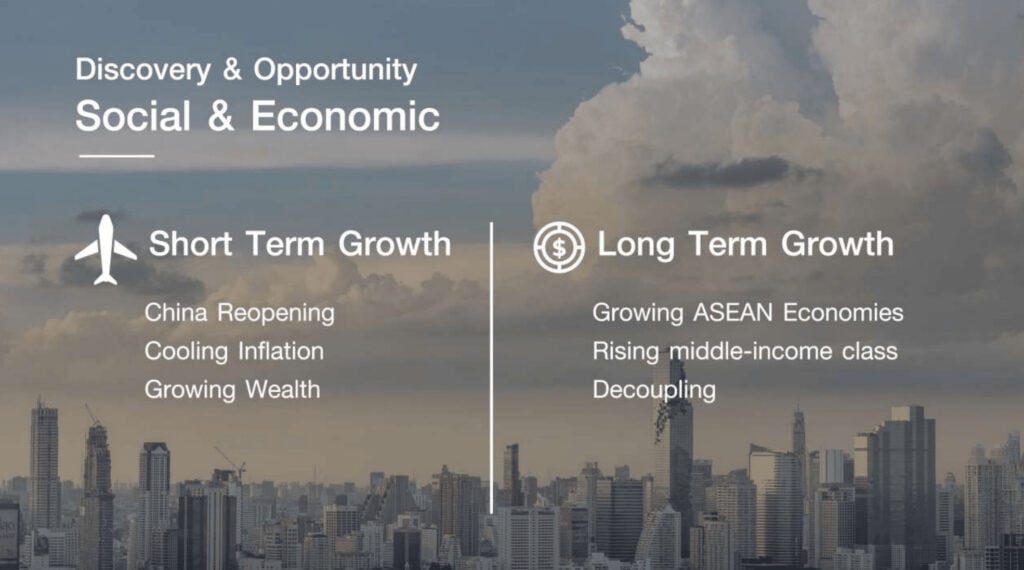 Discovery & Opportunity
Social & Economic

Short Term Growth

China Reopening
Cooling Inflation
Growing Wealth

Long Term Growth

Growing ASEAN Economies
Rising middle-income class
Decoupling